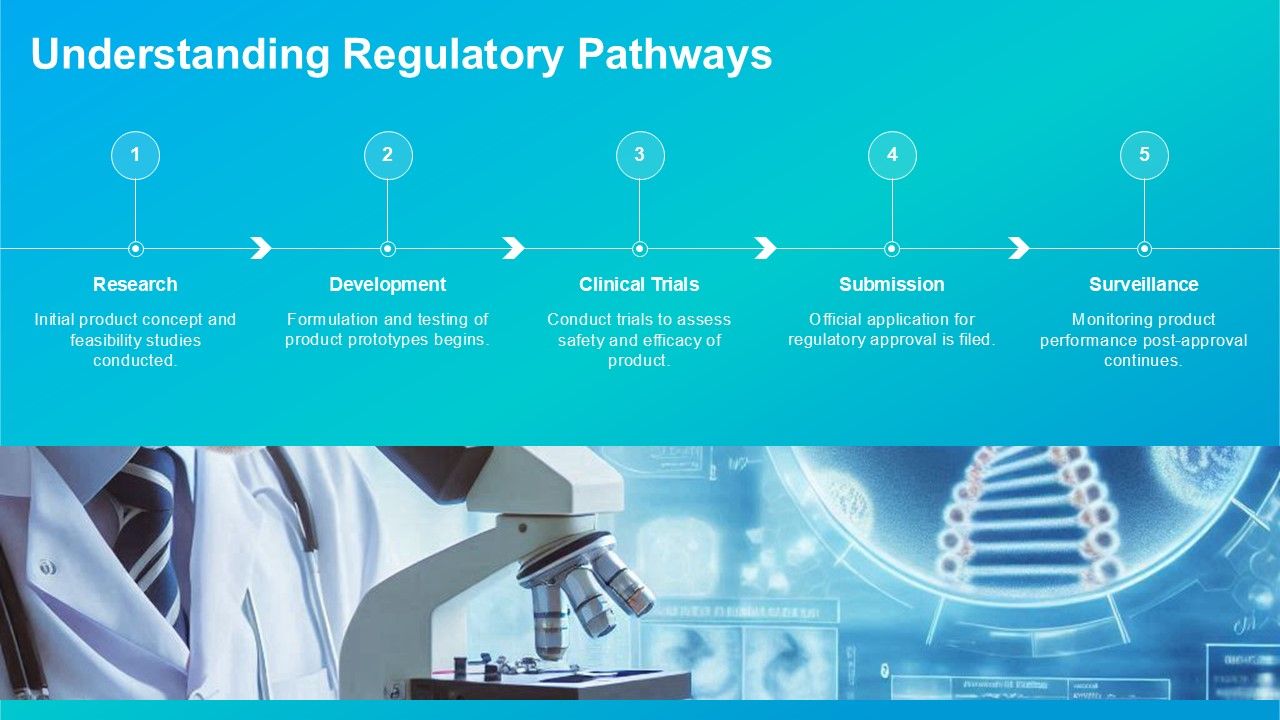 Understanding Regulatory Pathways

1

Research

Initial product concept and feasibility studies conducted.

2

Development

Formulation and testing of product prototypes begins.

3

Clinical Trials

Conduct trials to assess safety and efficacy of product.

4

Submission

Official application for regulatory approval is filed.

5

Surveillance

Monitoring product performance post-approval continues.